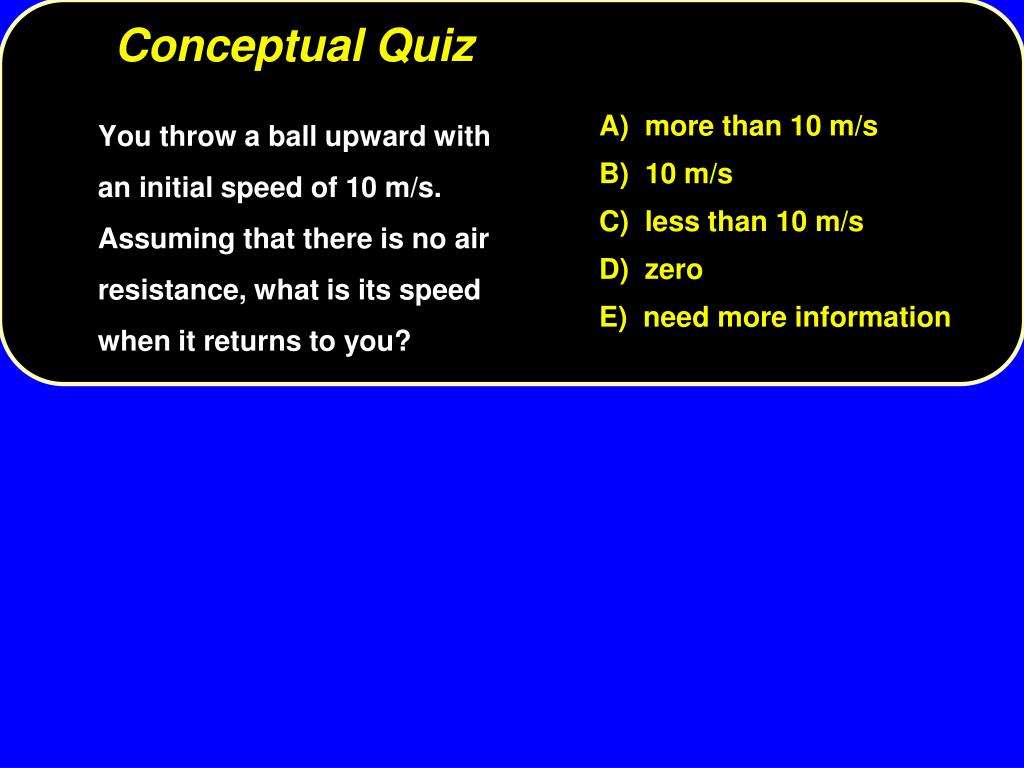 Conceptual Quiz

You throw a ball upward with an initial speed of 10 m/s. Assuming that there is no air resistance, what is its speed when it returns to you?

A) more than 10 m/s
B) 10 m/s
C) less than 10 m/s
D) zero
E) need more information